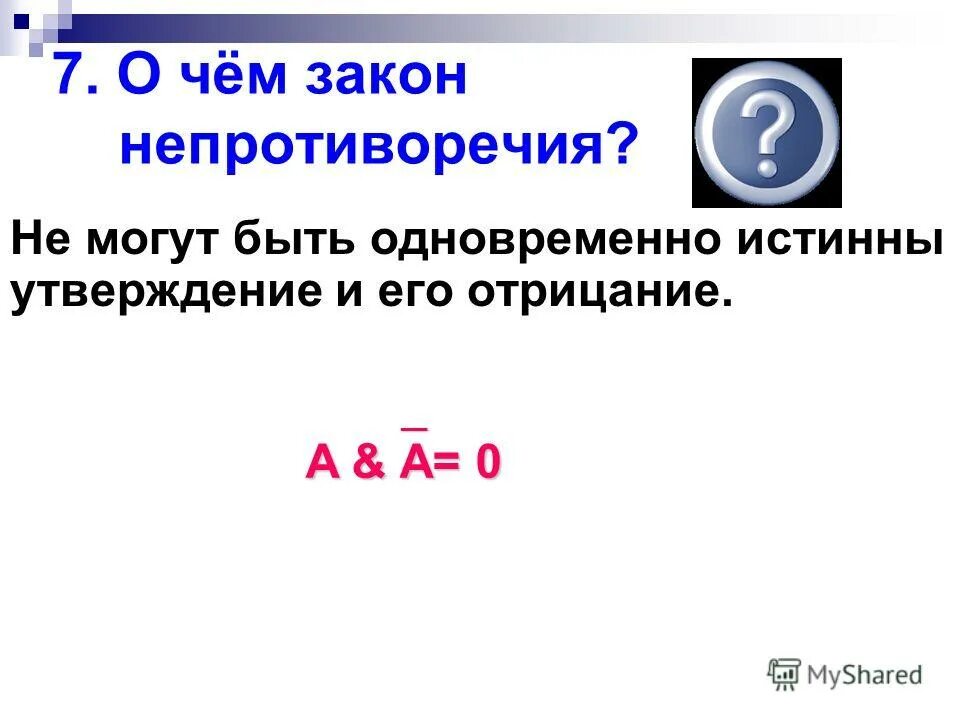 7. О чём закон непротиворечия?

?

Не могут быть одновременно истинны утверждение и его отрицание.

$A \& \overline{A} = 0$

MyShared